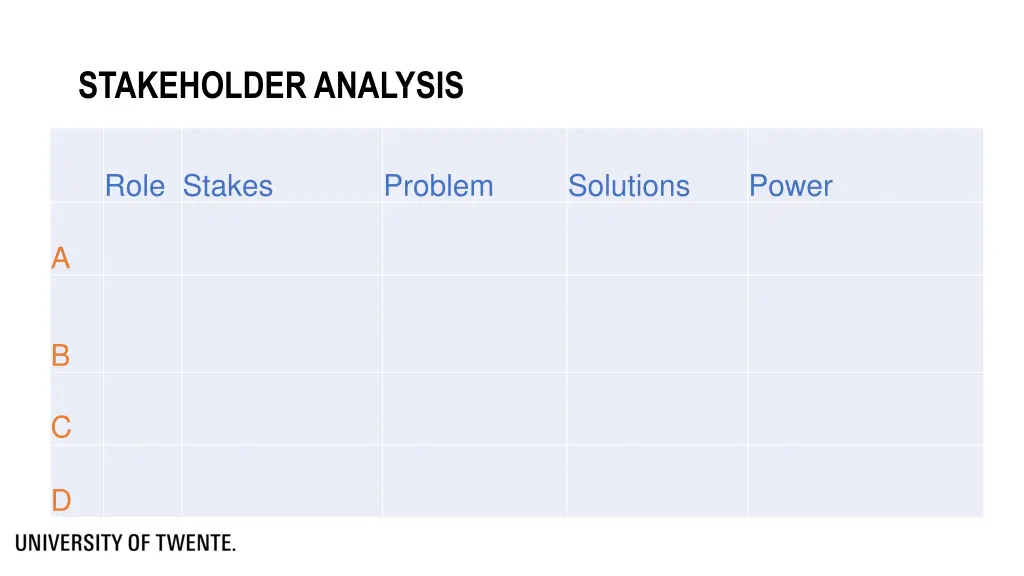 STAKEHOLDER ANALYSIS

| | Role | Stakes | Problem | Solutions | Power |
|---|---|---|---|---|---|
| A | | | | | |
| B | | | | | |
| C | | | | | |
| D | | | | | |

UNIVERSITY OF TWENTE.